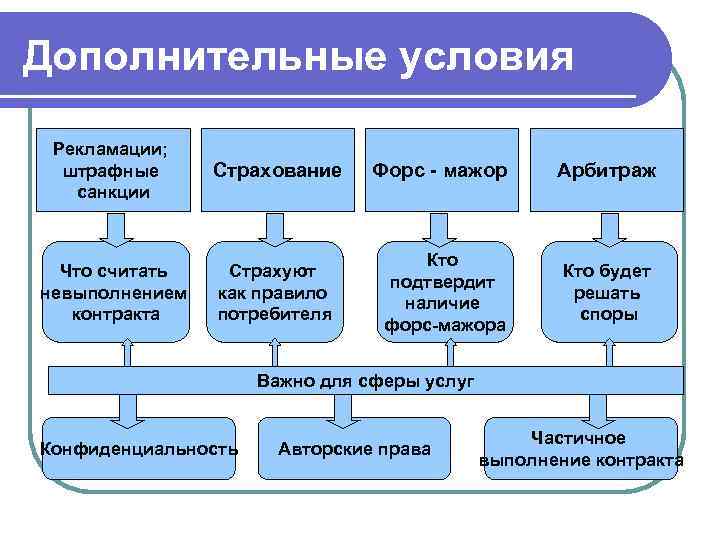 Дополнительные условия

Рекламации; штрафные санкции

Страхование

Форс - мажор

Арбитраж

Что считать невыполнением контракта

Страхуют как правило потребителя

Кто подтвердит наличие форс-мажора

Кто будет решать споры

Важно для сферы услуг

Конфиденциальность

Авторские права

Частичное выполнение контракта